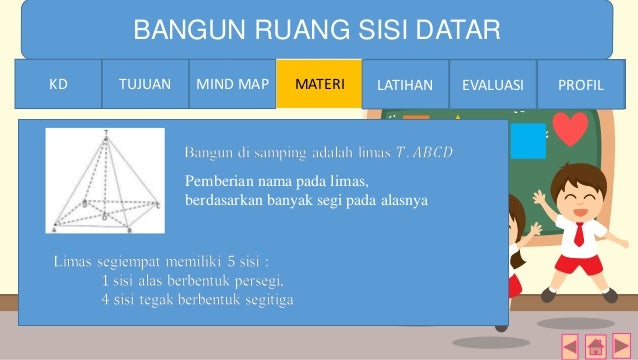 BANGUN RUANG SISI DATAR

KD
TUJUAN
MIND MAP
MATERI
LATIHAN
EVALUASI
PROFIL

T
D
C
O
A
B

Bangun di samping adalah limas $T.ABCD$

Pemberian nama pada limas, berdasarkan banyak segi pada alasnya

Limas segiempat memiliki 5 sisi :
1 sisi alas berbentuk persegi.
4 sisi tegak berbentuk segitiga